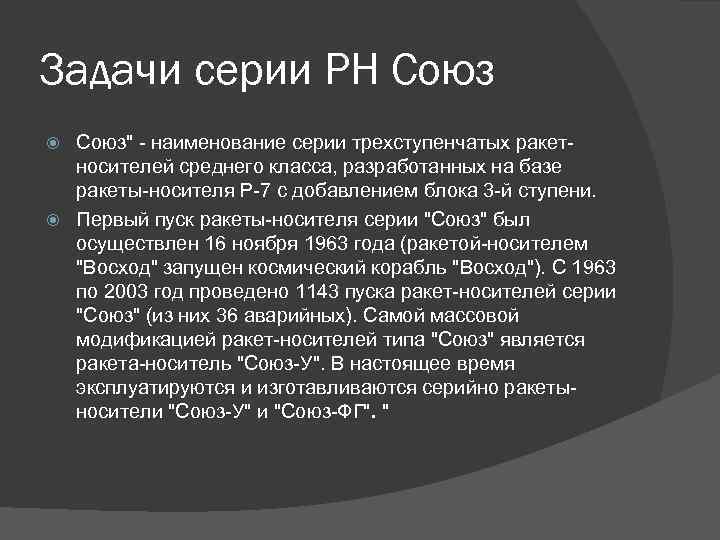 Задачи серии РН Союз

Союз" - наименование серии трехступенчатых ракет-носителей среднего класса, разработанных на базе ракеты-носителя Р-7 с добавлением блока 3-й ступени.

Первый пуск ракеты-носителя серии "Союз" был осуществлен 16 ноября 1963 года (ракетой-носителем "Восход" запущен космический корабль "Восход"). С 1963 по 2003 год проведено 1143 пуска ракет-носителей серии "Союз" (из них 36 аварийных). Самой массовой модификацией ракет-носителей типа "Союз" является ракета-носитель "Союз-У". В настоящее время эксплуатируются и изготавливаются серийно ракеты-носители "Союз-У" и "Союз-ФГ". "